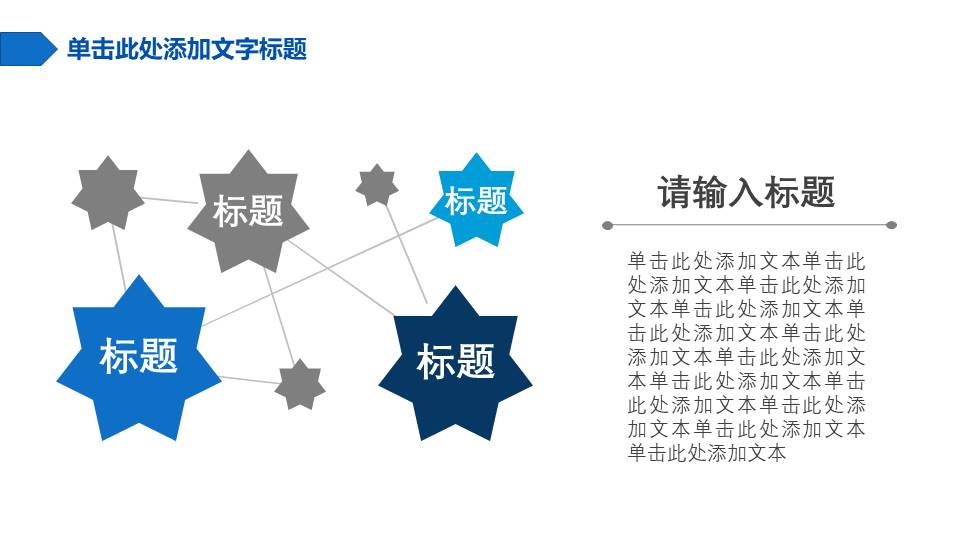 单击此处添加文字标题

标题

标题

标题

标题

请输入标题

单击此处添加文本单击此处添加文本单击此处添加文本单击此处添加文本单击此处添加文本单击此处添加文本单击此处添加文本单击此处添加文本单击此处添加文本单击此处添加文本单击此处添加文本单击此处添加文本单击此处添加文本